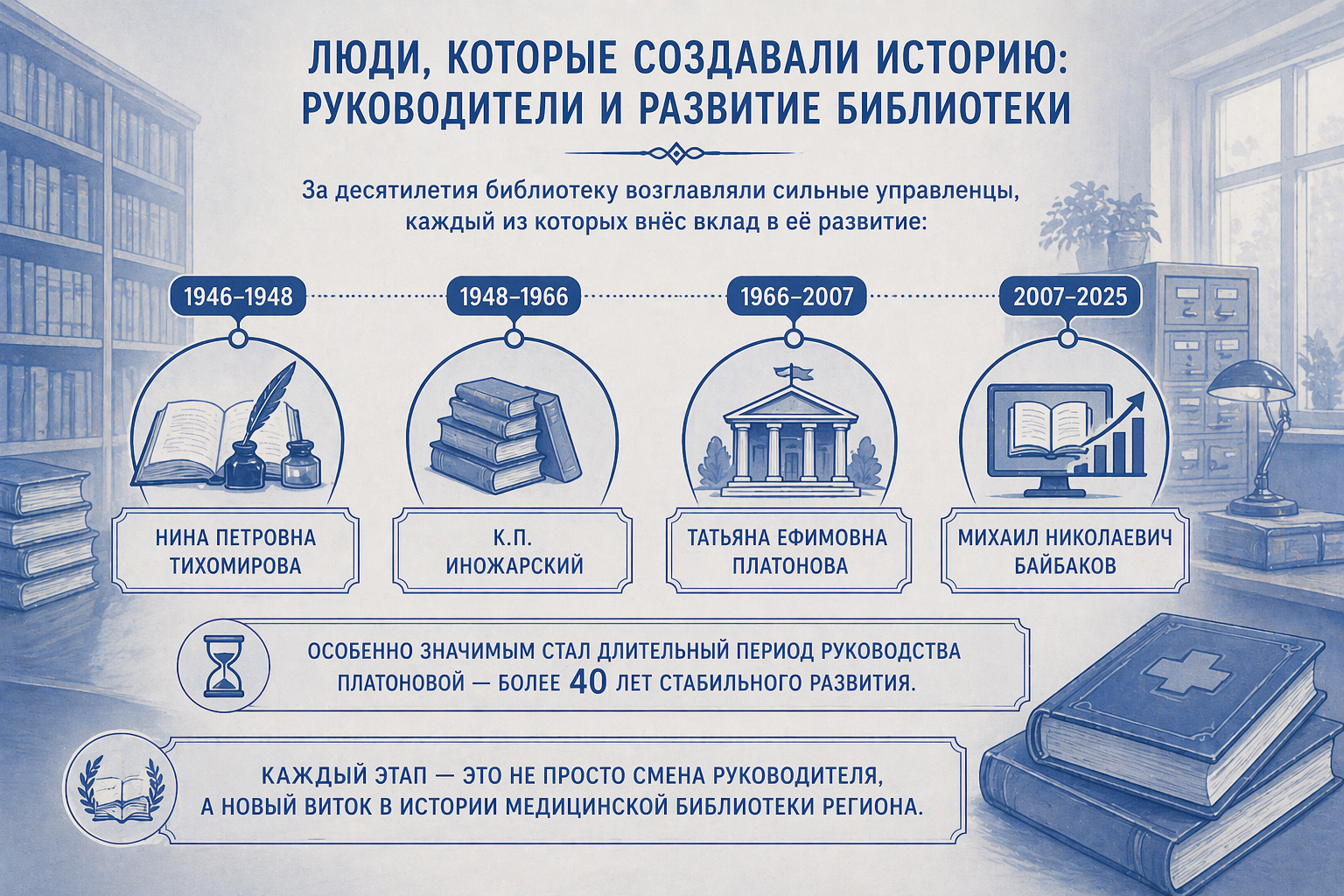 ЛЮДИ, КОТОРЫЕ СОЗДАВАЛИ ИСТОРИЮ: РУКОВОДИТЕЛИ И РАЗВИТИЕ БИБЛИОТЕКИ

За десятилетия библиотеку возглавляли сильные управленцы, каждый из которых внёс вклад в её развитие:

1946–1948
НИНА ПЕТРОВНА ТИХОМИРОВА

1948–1966
К.П. ИНОЖАРСКИЙ

1966–2007
ТАТЬЯНА ЕФИМОВНА ПЛАТОНОВА

2007–2025
МИХАИЛ НИКОЛАЕВИЧ БАЙБАКОВ

ОСОБЕННО ЗНАЧИМЫМ СТАЛ ДЛИТЕЛЬНЫЙ ПЕРИОД РУКОВОДСТВА ПЛАТОНОВОЙ — БОЛЕЕ 40 ЛЕТ СТАБИЛЬНОГО РАЗВИТИЯ.

КАЖДЫЙ ЭТАП — ЭТО НЕ ПРОСТО СМЕНА РУКОВОДИТЕЛЯ, А НОВЫЙ ВИТОК В ИСТОРИИ МЕДИЦИНСКОЙ БИБЛИОТЕКИ РЕГИОНА.